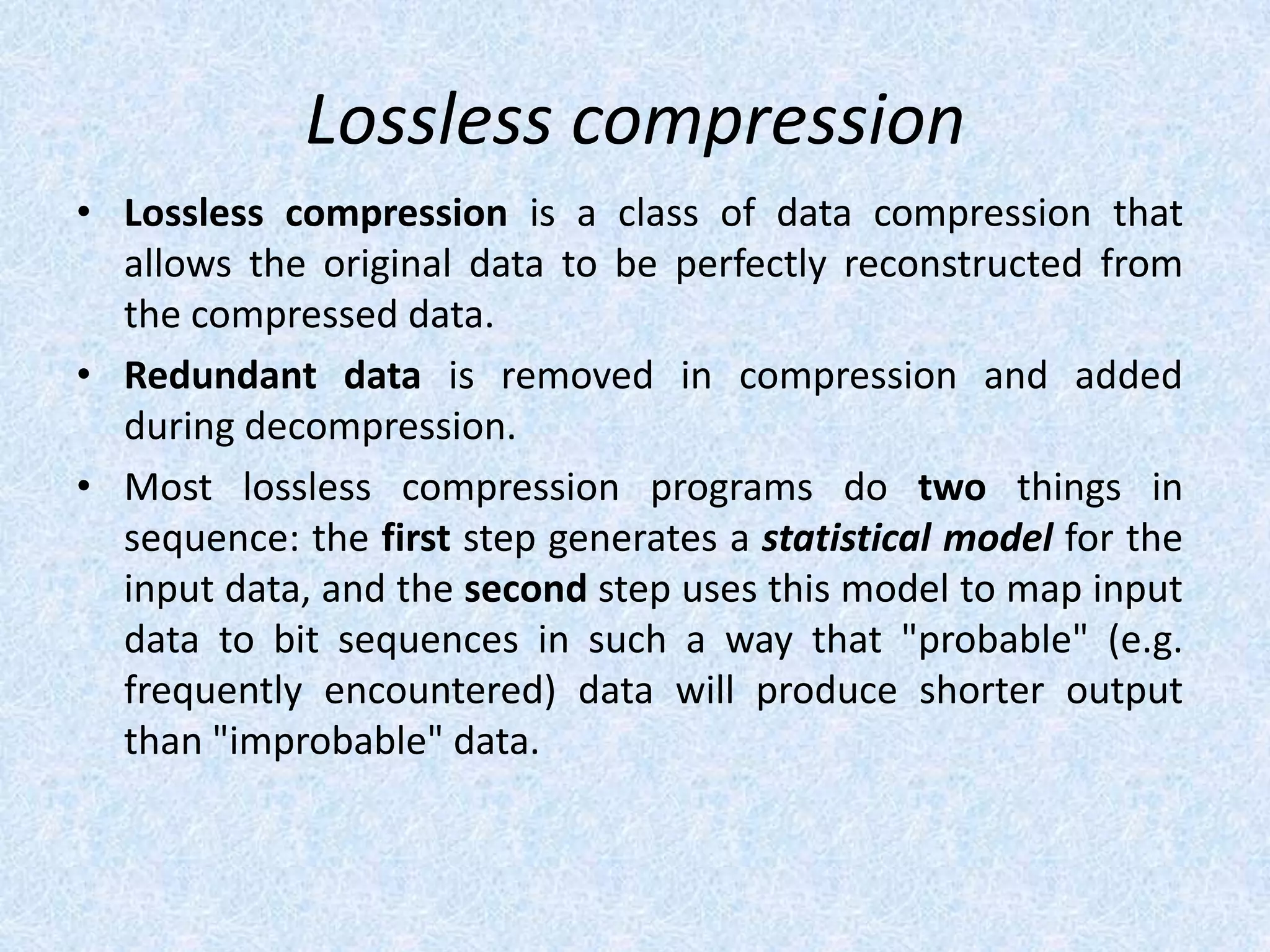 Lossless compression

• Lossless compression is a class of data compression that allows the original data to be perfectly reconstructed from the compressed data.

• Redundant data is removed in compression and added during decompression.

• Most lossless compression programs do two things in sequence: the first step generates a statistical model for the input data, and the second step uses this model to map input data to bit sequences in such a way that "probable" (e.g. frequently encountered) data will produce shorter output than "improbable" data.